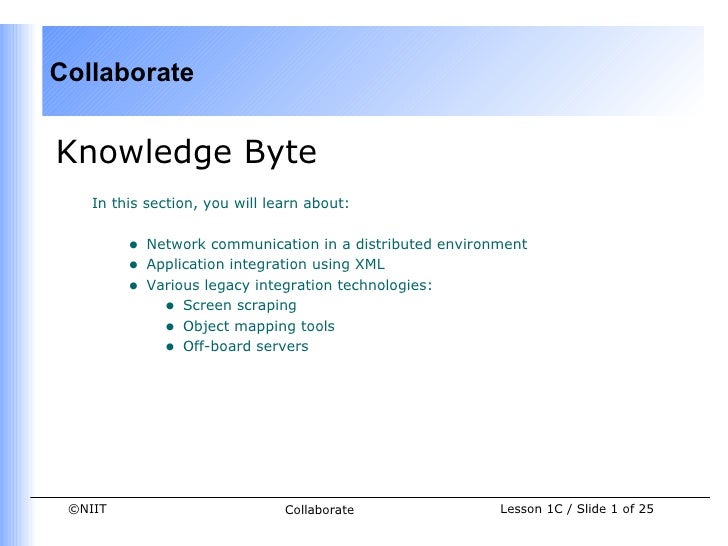 Collaborate

Knowledge Byte

In this section, you will learn about:

- Network communication in a distributed environment
- Application integration using XML
- Various legacy integration technologies:
  - Screen scraping
  - Object mapping tools
  - Off-board servers

©NIIT Collaborate Lesson 1C / Slide 1 of 25